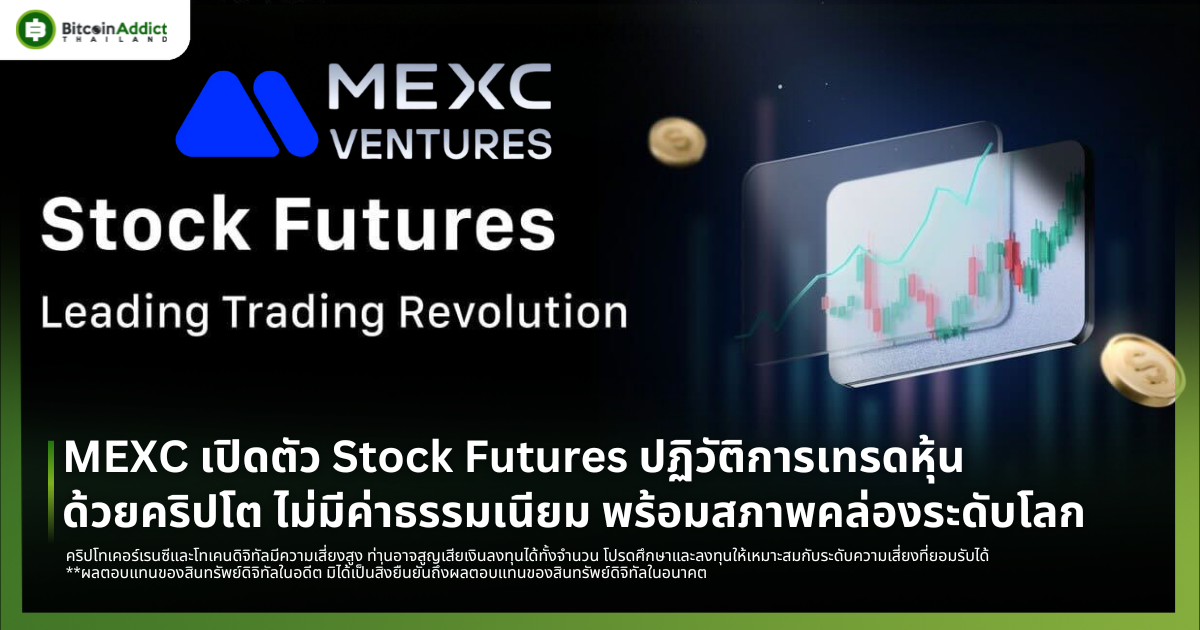 BitcoinAddict THAILAND

MEXC VENTURES

Stock Futures

Leading Trading Revolution

MEXC เปิดตัว Stock Futures ปฏิวัติการเทรดหุ้น ด้วยคริปโต ไม่มีค่าธรรมเนียม พร้อมสภาพคล่องระดับโลก

คริปโทเคอร์เรนซีและโทเคนดิจิทัลมีความเสี่ยงสูง ท่านอาจสูญเสียเงินลงทุนได้ทั้งจำนวน โปรดศึกษาและลงทุนให้เหมาะสมกับระดับความเสี่ยงที่ยอมรับได้
**ผลตอบแทนของสินทรัพย์ดิจิทัลในอดีต มิได้เป็นสิ่งยืนยันถึงผลตอบแทนของสินทรัพย์ดิจิทัลในอนาคต